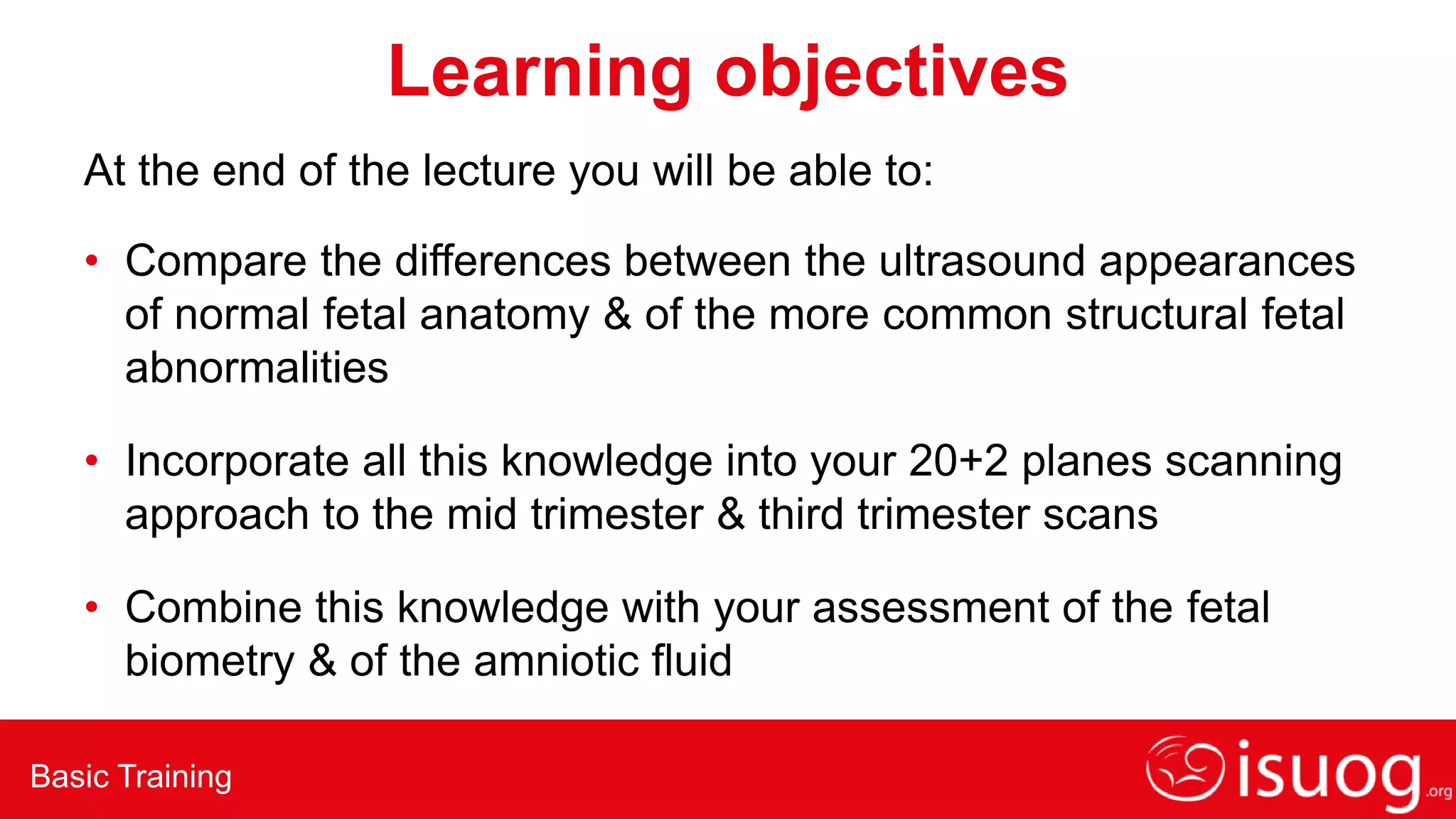 Learning objectives

At the end of the lecture you will be able to:

• Compare the differences between the ultrasound appearances of normal fetal anatomy & of the more common structural fetal abnormalities

• Incorporate all this knowledge into your 20+2 planes scanning approach to the mid trimester & third trimester scans

• Combine this knowledge with your assessment of the fetal biometry & of the amniotic fluid

Basic Training

isuog.org